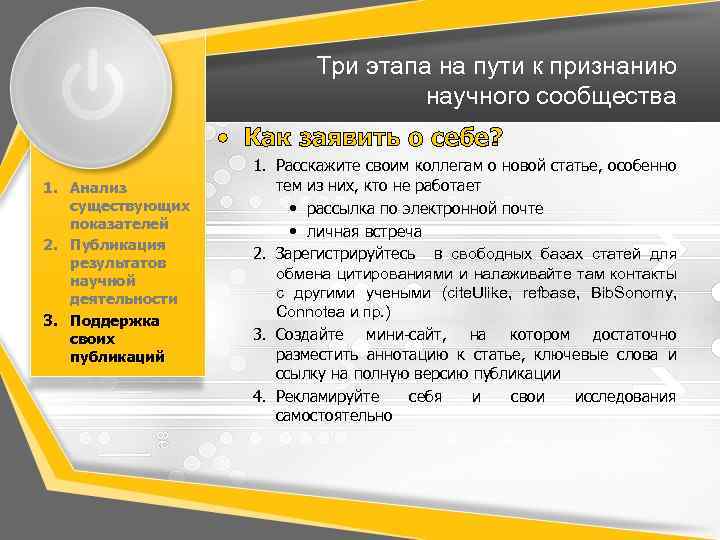 Три этапа на пути к признанию научного сообщества

1. Анализ существующих показателей
2. Публикация результатов научной деятельности
3. Поддержка своих публикаций

• Как заявить о себе?

1. Расскажите своим коллегам о новой статье, особенно тем из них, кто не работает
   • рассылка по электронной почте
   • личная встреча
2. Зарегистрируйтесь в свободных базах статей для обмена цитированиями и налаживайте там контакты с другими учеными (citeUlike, refbase, BibSonomy, Connotea и пр.)
3. Создайте мини-сайт, на котором достаточно разместить аннотацию к статье, ключевые слова и ссылку на полную версию публикации
4. Рекламируйте себя и свои исследования самостоятельно